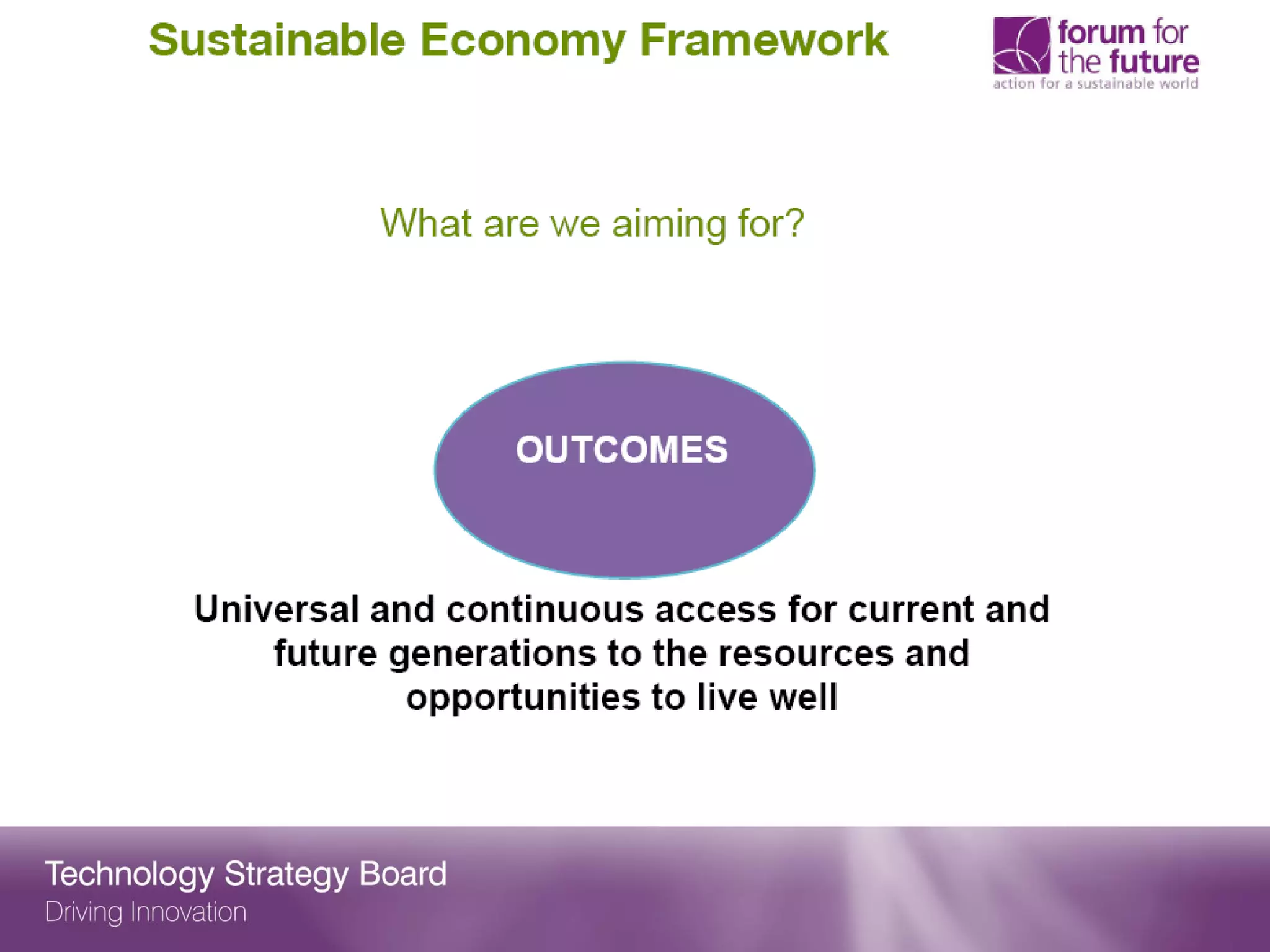 Sustainable Economy Framework

forum for the future
action for a sustainable world

What are we aiming for?

OUTCOMES

Universal and continuous access for current and future generations to the resources and opportunities to live well

Technology Strategy Board
Driving Innovation